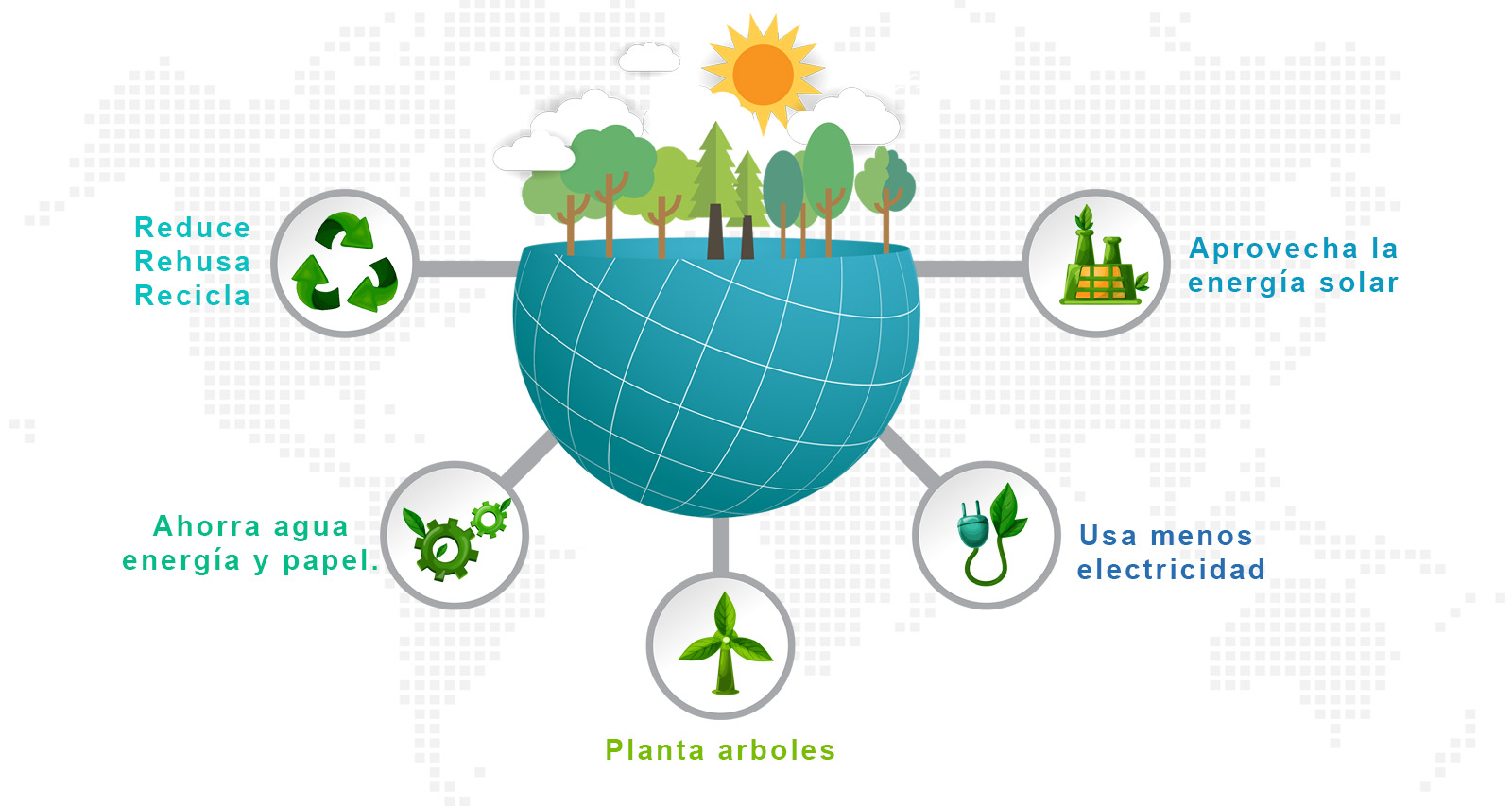 Reduce
Rehusa
Recicla

Aprovecha la energía solar

Ahorra agua energía y papel.

Usa menos electricidad

Planta arboles